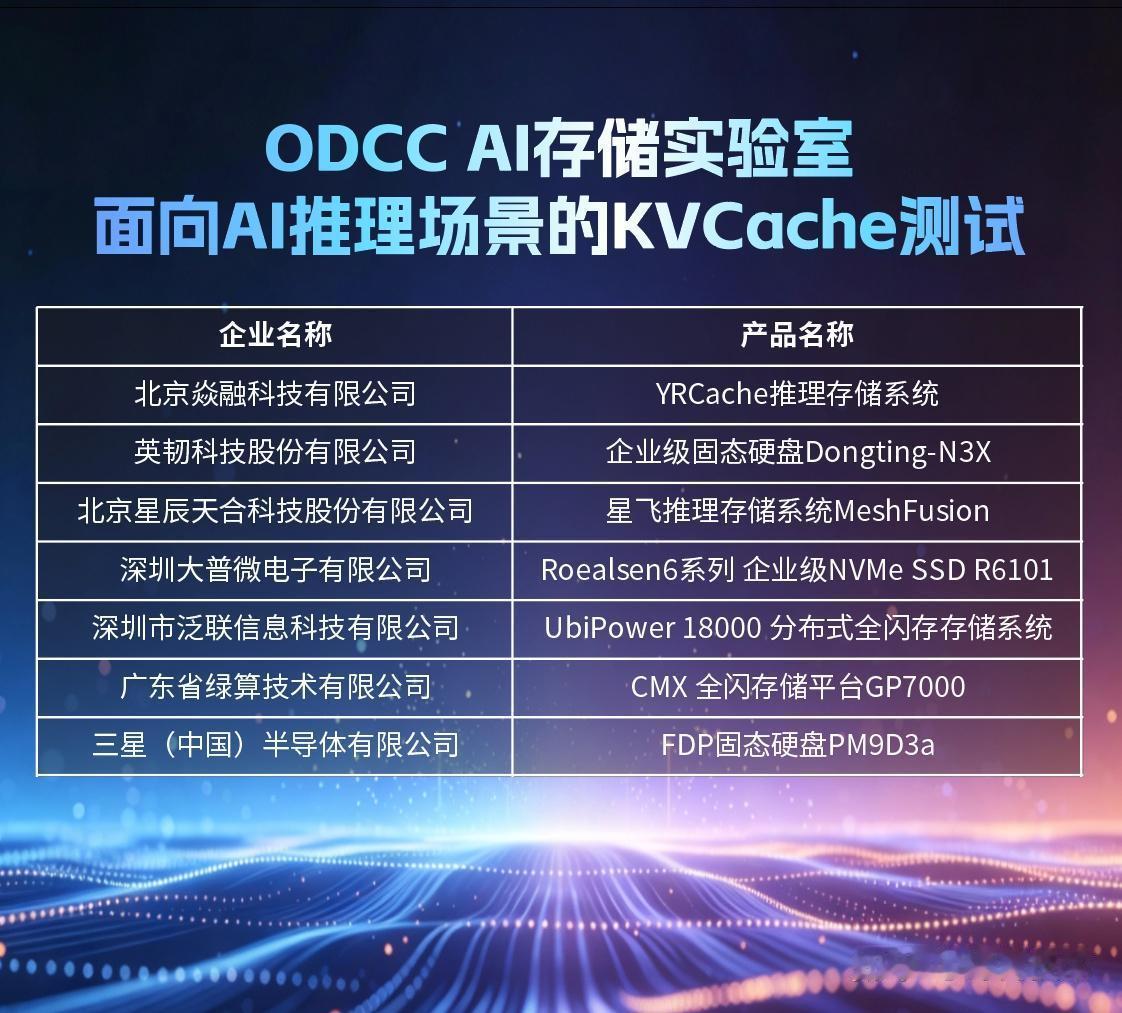 ODCC AI存储实验室
面向AI推理场景的KVCache测试

| 企业名称 | 产品名称 |
|---|---|
| 北京焱融科技有限公司 | YRCache推理存储系统 |
| 英韧科技股份有限公司 | 企业级固态硬盘Dongting-N3X |
| 北京星辰天合科技股份有限公司 | 星飞推理存储系统MeshFusion |
| 深圳大普微电子有限公司 | Roealsen6系列 企业级NVMe SSD R6101 |
| 深圳市泛联信息科技有限公司 | UbiPower 18000 分布式全闪存存储系统 |
| 广东省绿算技术有限公司 | CMX 全闪存储平台GP7000 |
| 三星（中国）半导体有限公司 | FDP固态硬盘PM9D3a |